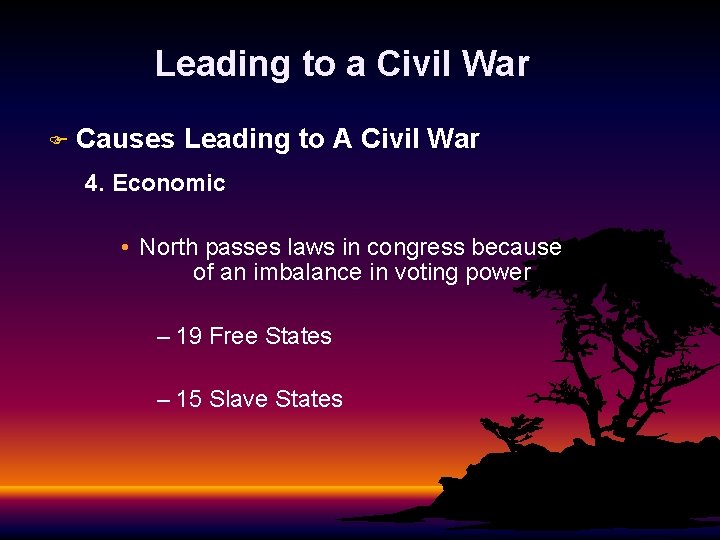 Leading to a Civil War

Causes Leading to A Civil War

4. Economic

• North passes laws in congress because of an imbalance in voting power

– 19 Free States

– 15 Slave States